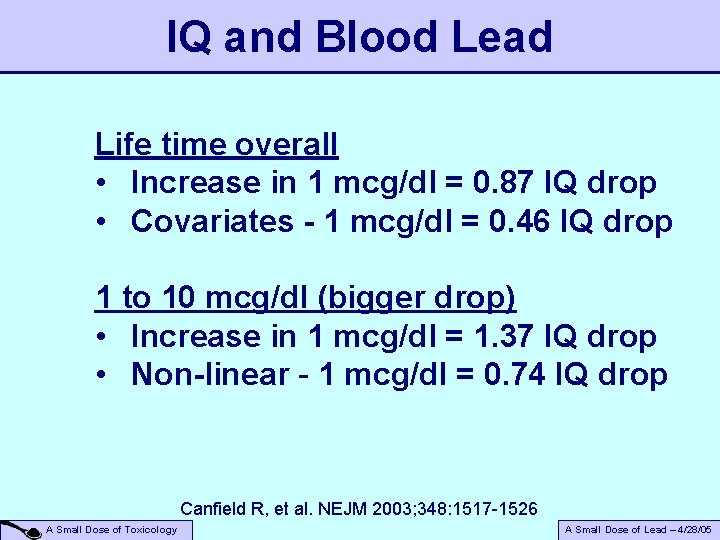 IQ and Blood Lead

Life time overall
• Increase in 1 mcg/dl = 0.87 IQ drop
• Covariates - 1 mcg/dl = 0.46 IQ drop

1 to 10 mcg/dl (bigger drop)
• Increase in 1 mcg/dl = 1.37 IQ drop
• Non-linear - 1 mcg/dl = 0.74 IQ drop

Canfield R, et al. NEJM 2003;348:1517-1526

A Small Dose of Toxicology

A Small Dose of Lead – 4/28/05